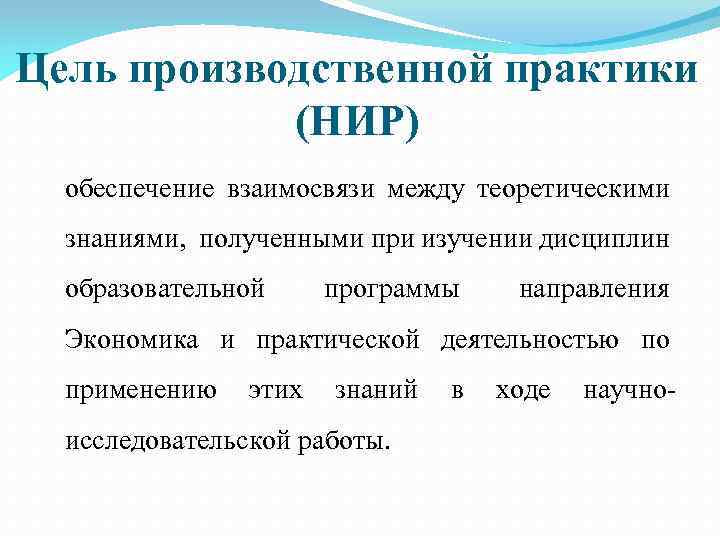 Цель производственной практики (НИР)

обеспечение взаимосвязи между теоретическими знаниями, полученными при изучении дисциплин образовательной программы направления Экономика и практической деятельностью по применению этих знаний в ходе научно-исследовательской работы.